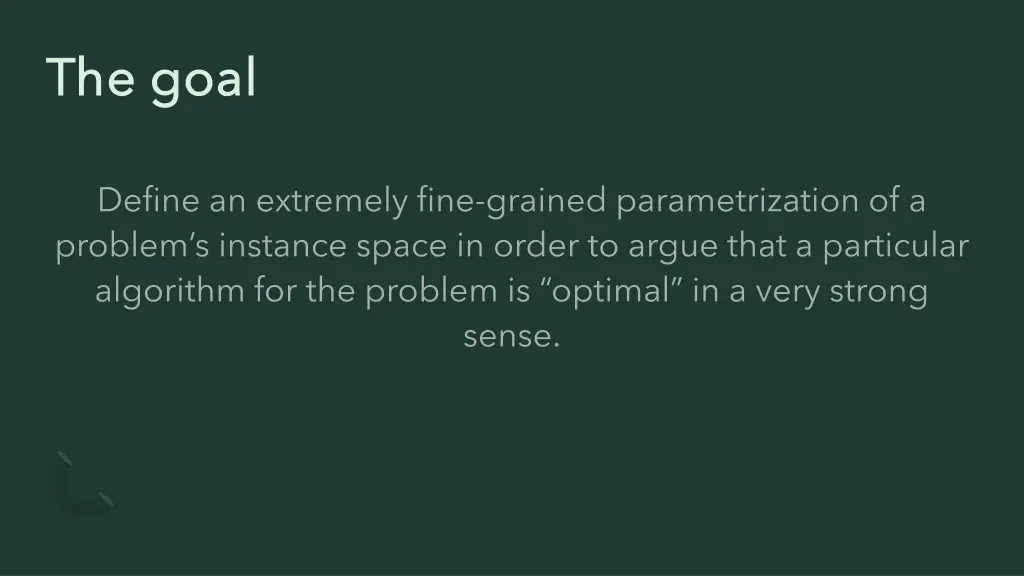 The goal

Define an extremely fine-grained parametrization of a problem’s instance space in order to argue that a particular algorithm for the problem is “optimal” in a very strong sense.